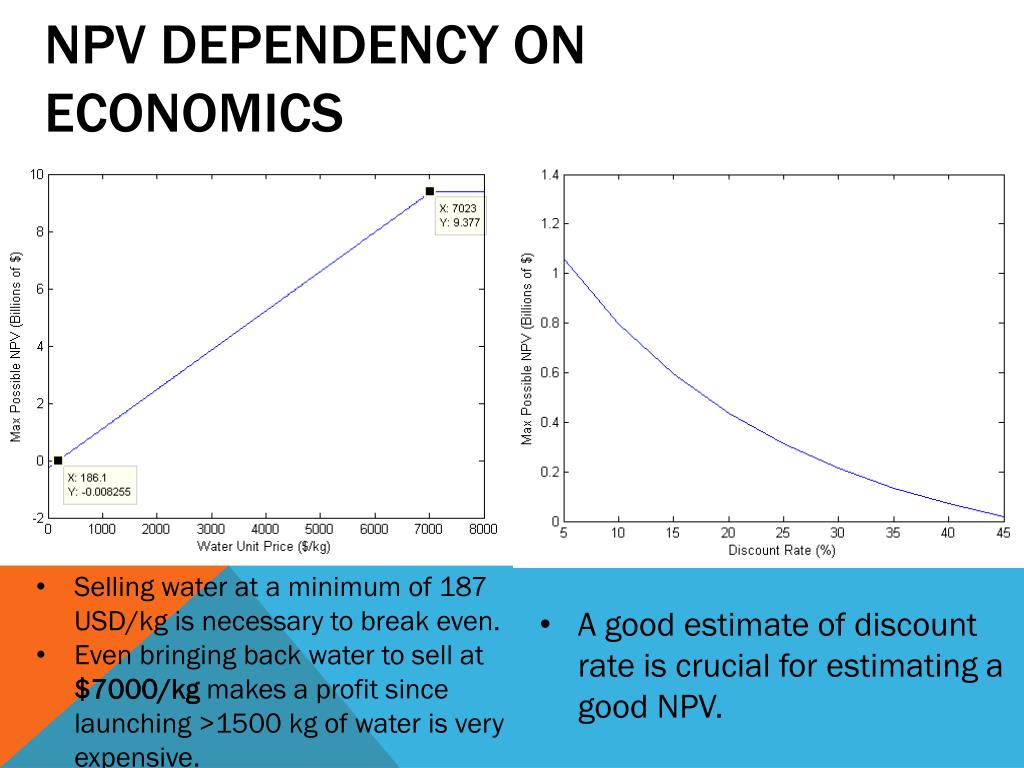 NPV DEPENDENCY ON ECONOMICS

10
8
6
4
2
0
-2
Max Possible NPV (Billions of $)
X: 7023
Y: 9.377
X: 186.1
Y: -0.008255
0 1000 2000 3000 4000 5000 6000 7000 8000
Water Unit Price ($/kg)

1.4
1.2
1
0.8
0.6
0.4
0.2
0
Max Possible NPV (Billions of $)
5 10 15 20 25 30 35 40 45
Discount Rate (%)

• Selling water at a minimum of 187 USD/kg is necessary to break even.
• Even bringing back water to sell at $7000/kg makes a profit since launching >1500 kg of water is very expensive.

• A good estimate of discount rate is crucial for estimating a good NPV.